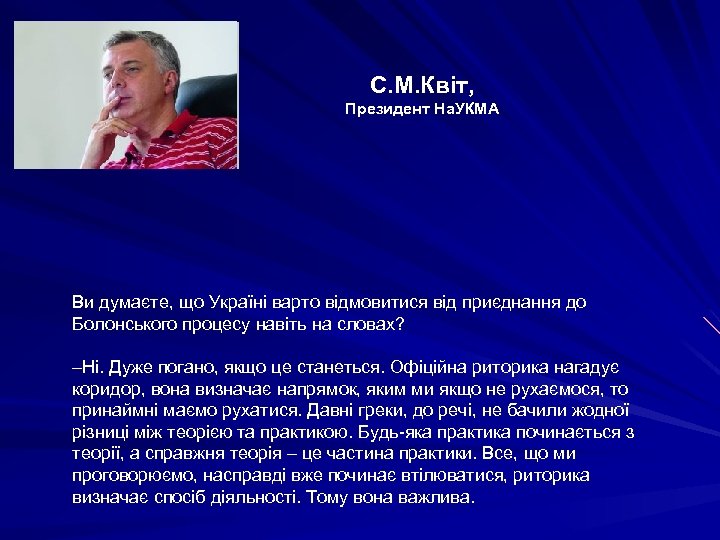 С.М.Квіт,
Президент НаУКМА

Ви думаєте, що Україні варто відмовитися від приєднання до Болонського процесу навіть на словах?

–Ні. Дуже погано, якщо це станеться. Офіційна риторика нагадує коридор, вона визначає напрямок, яким ми якщо не рухаємося, то принаймні маємо рухатися. Давні греки, до речі, не бачили жодної різниці між теорією та практикою. Будь-яка практика починається з теорії, а справжня теорія – це частина практики. Все, що ми проговорюємо, насправді вже починає втілюватися, риторика визначає спосіб діяльності. Тому вона важлива.